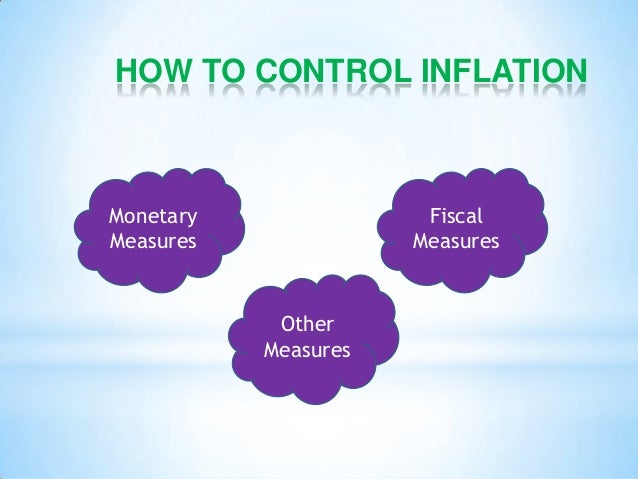 HOW TO CONTROL INFLATION

Monetary Measures

Fiscal Measures

Other Measures